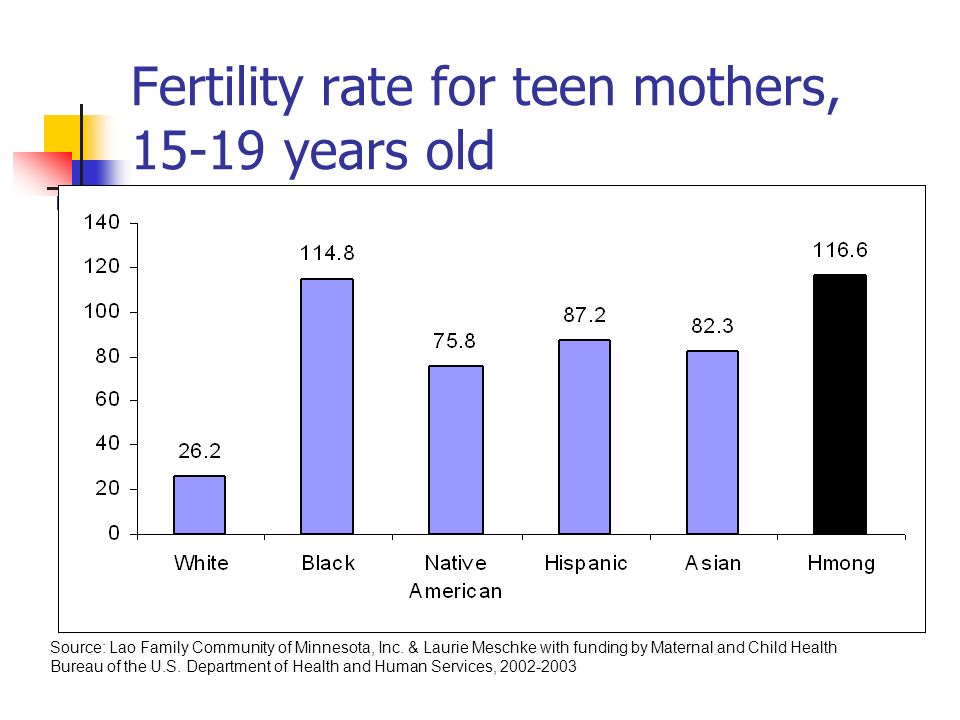 Fertility rate for teen mothers, 15-19 years old

140
120
100
80
60
40
20
0

26.2
114.8
75.8
87.2
82.3
116.6

White
Black
Native American
Hispanic
Asian
Hmong

Source: Lao Family Community of Minnesota, Inc. & Laurie Meschke with funding by Maternal and Child Health Bureau of the U.S. Department of Health and Human Services, 2002-2003